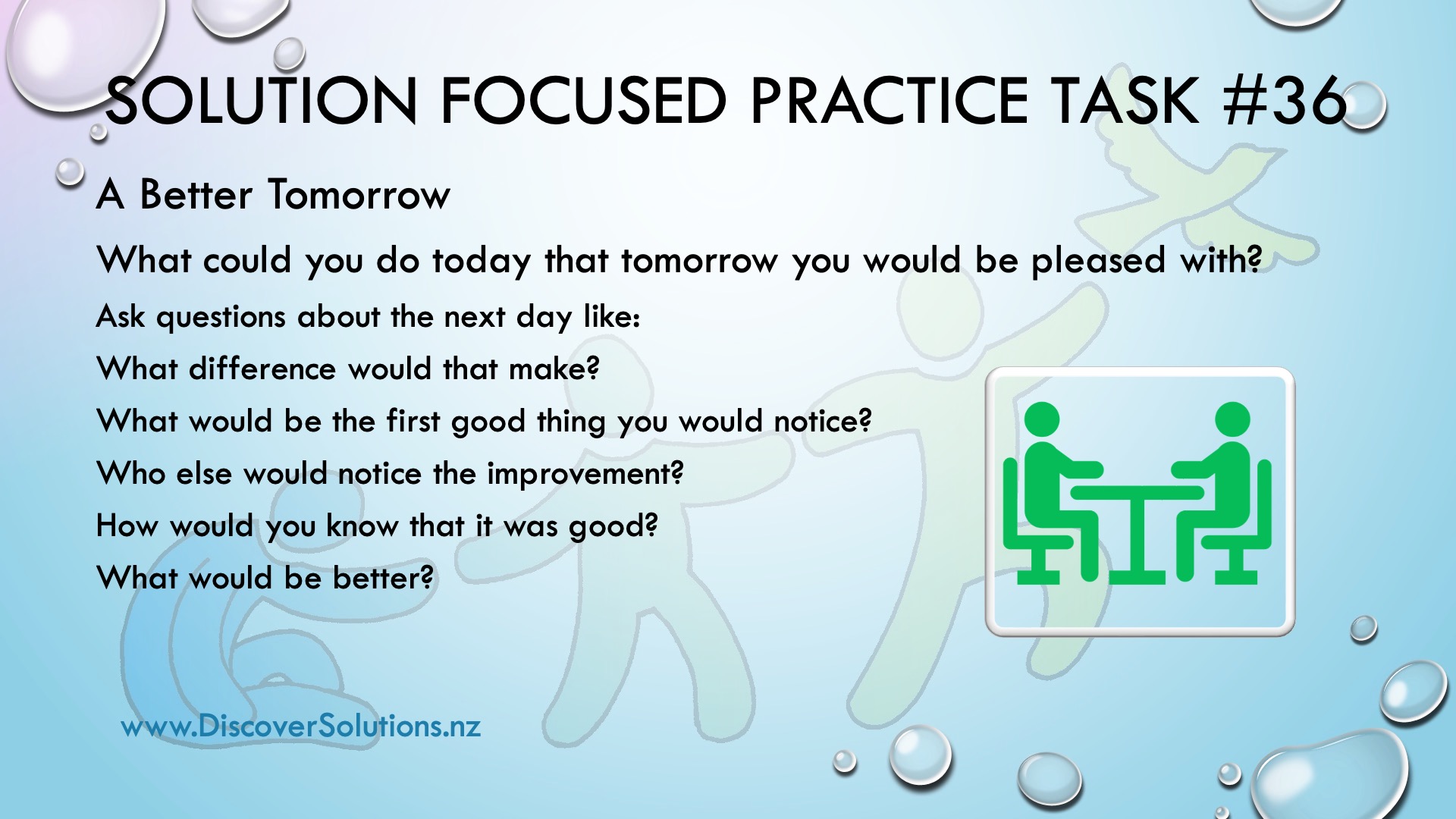 SOLUTION FOCUSED PRACTICE TASK #36

A Better Tomorrow

What could you do today that tomorrow you would be pleased with?

Ask questions about the next day like:

What difference would that make?

What would be the first good thing you would notice?

Who else would notice the improvement?

How would you know that it was good?

What would be better?

www.DiscoverSolutions.nz